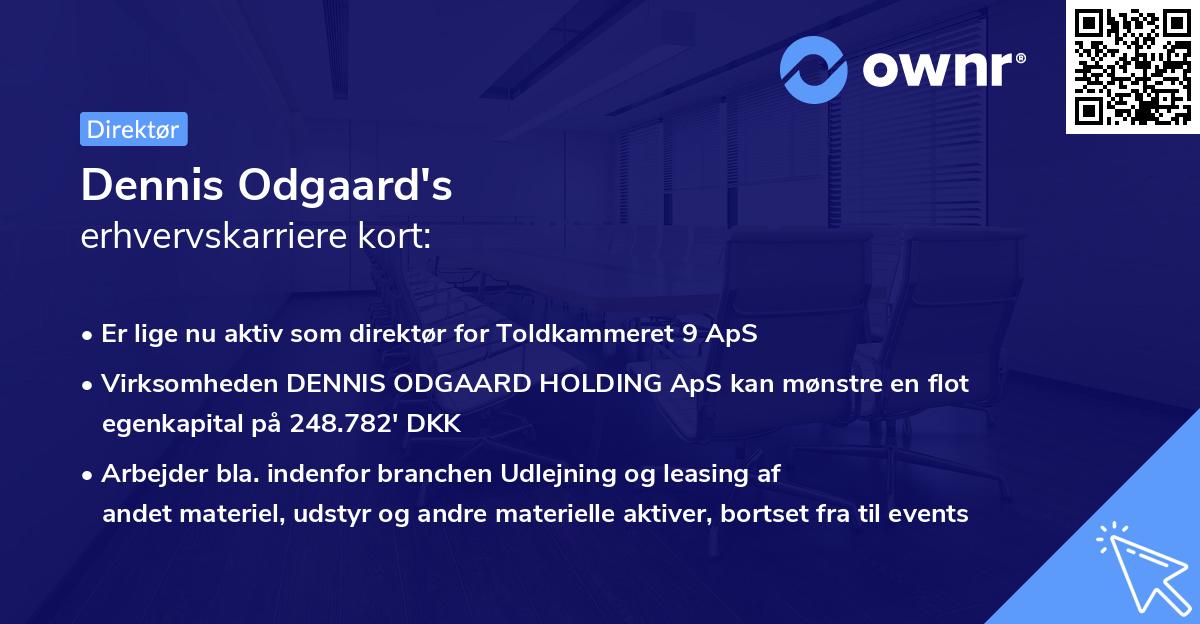 ownr®

Direktør

Dennis Odgaard's
erhvervskarriere kort:

• Er lige nu aktiv som direktør for Toldkammeret 9 ApS
• Virksomheden DENNIS ODGAARD HOLDING ApS kan mønstre en flot egenkapital på 248.782' DKK
• Arbejder bla. indenfor branchen Udlejning og leasing af andet materiel, udstyr og andre materielle aktiver, bortset fra til events